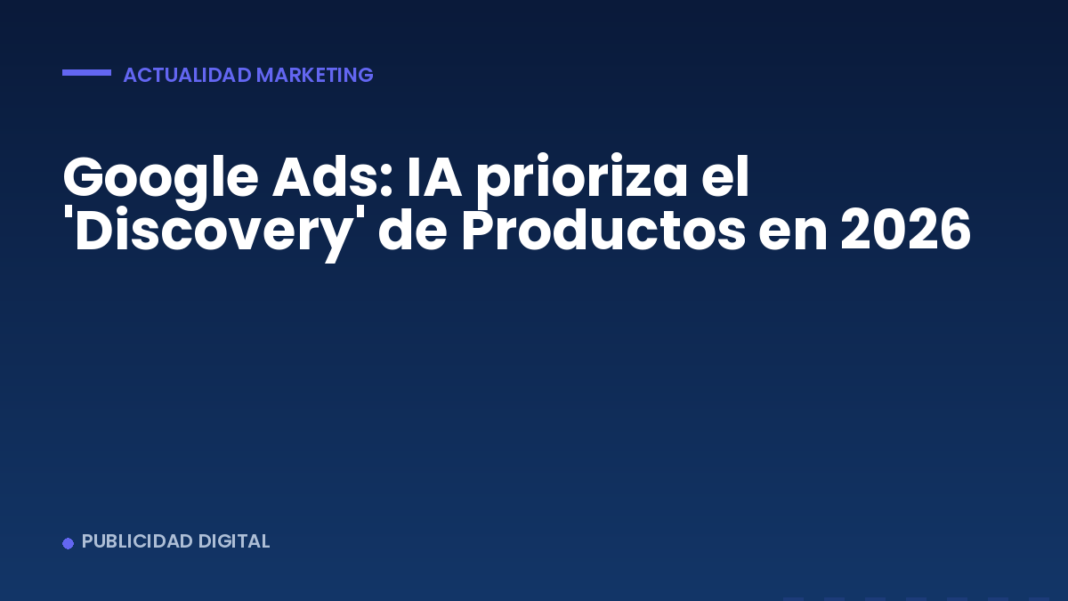 ACTUALIDAD MARKETING

Google Ads: IA prioriza el 'Discovery' de Productos en 2026

PUBLICIDAD DIGITAL